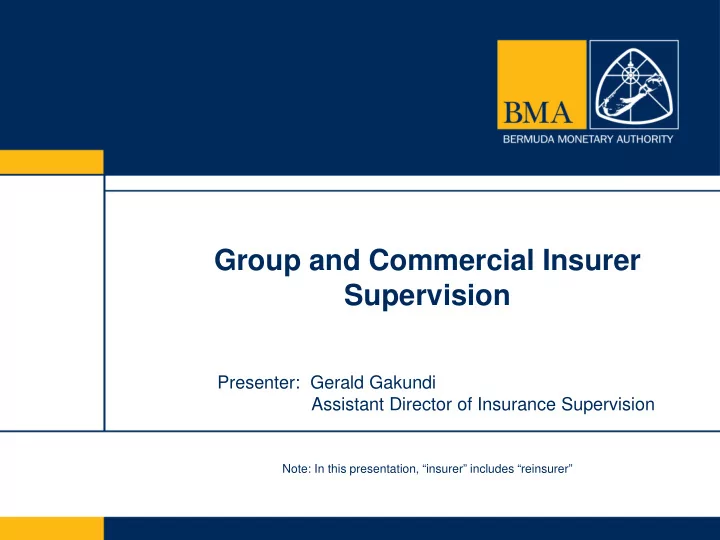 BMA
BERMUDA MONETARY AUTHORITY

Group and Commercial Insurer Supervision

Presenter: Gerald Gakundi
Assistant Director of Insurance Supervision

Note: In this presentation, “insurer” includes “reinsurer”